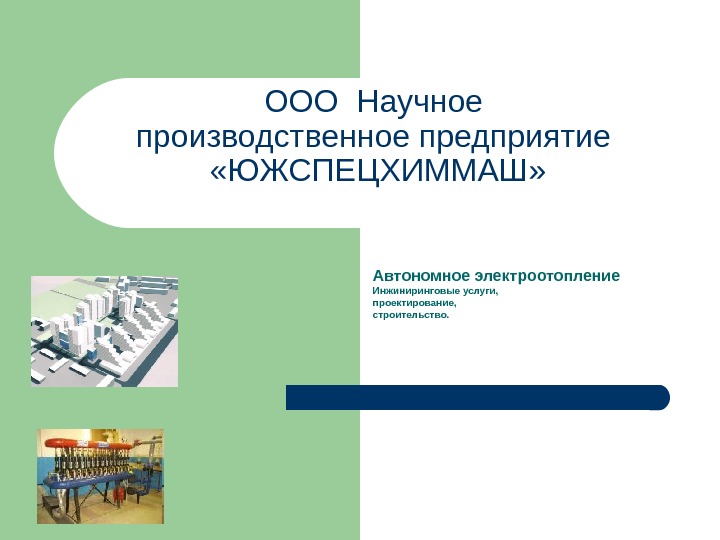 ООО Научное производственное предприятие «ЮЖСПЕЦХИММАШ»

Автономное электроотопление
Инжиниринговые услуги,
проектирование,
строительство.